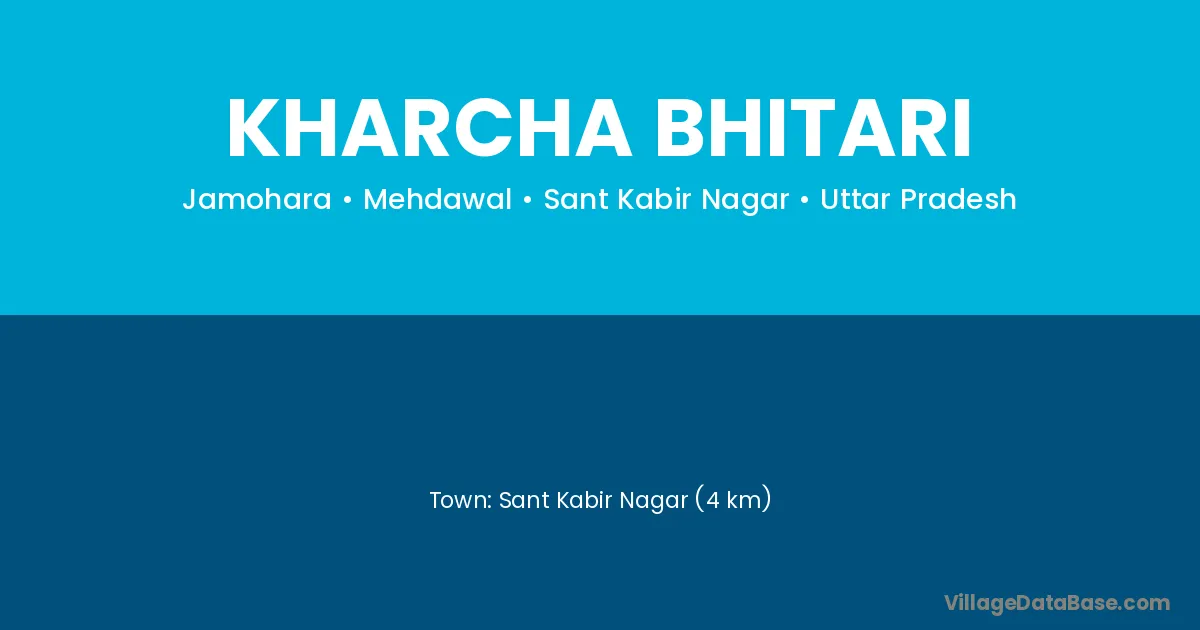 KHARCHA BHITARI

Jamohara • Mehdawal • Sant Kabir Nagar • Uttar Pradesh

Town: Sant Kabir Nagar (4 km)

VillageDataBase.com